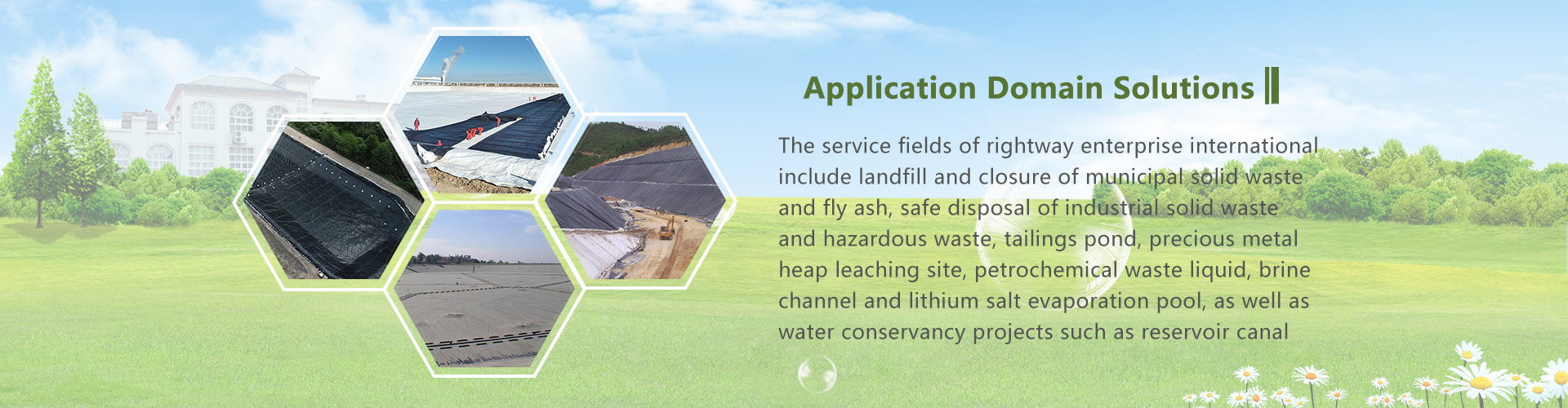 Application Domain Solutions ‖

The service fields of rightway enterprise international include landfill and closure of municipal solid waste and fly ash, safe disposal of industrial solid waste and hazardous waste, tailings pond, precious metal heap leaching site, petrochemical waste liquid, brine channel and lithium salt evaporation pool, as well as water conservancy projects such as reservoir canal